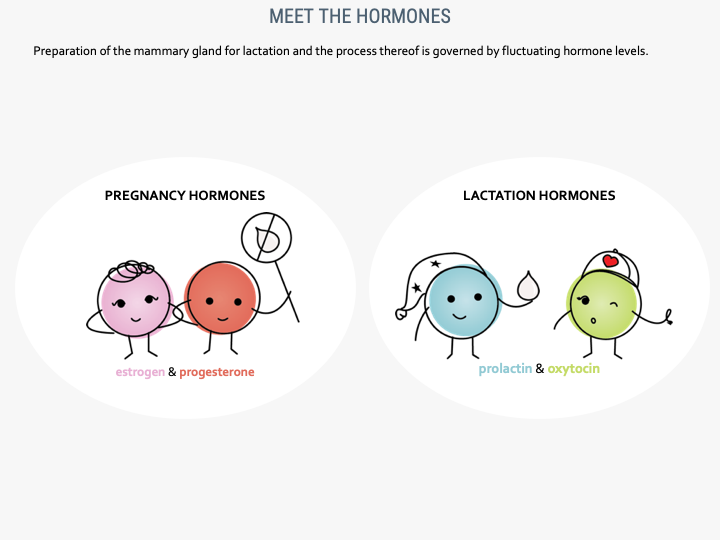 MEET THE HORMONES

Preparation of the mammary gland for lactation and the process thereof is governed by fluctuating hormone levels.

PREGNANCY HORMONES

estrogen & progesterone

LACTATION HORMONES

prolactin & oxytocin